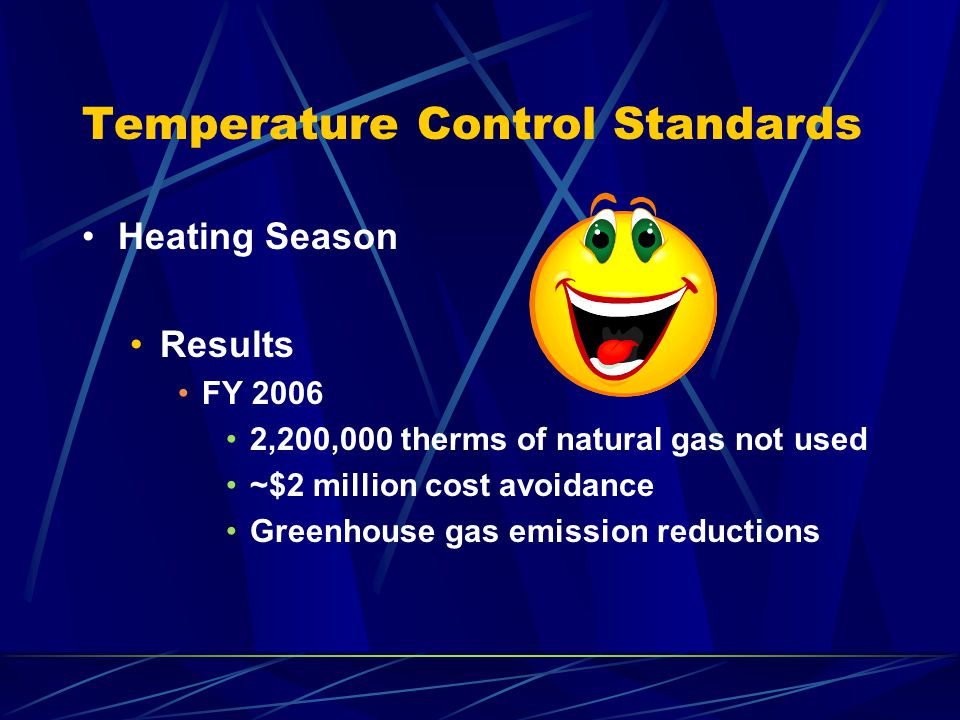 Temperature Control Standards

• Heating Season

• Results

• FY 2006

• 2,200,000 therms of natural gas not used

• ~$2 million cost avoidance

• Greenhouse gas emission reductions